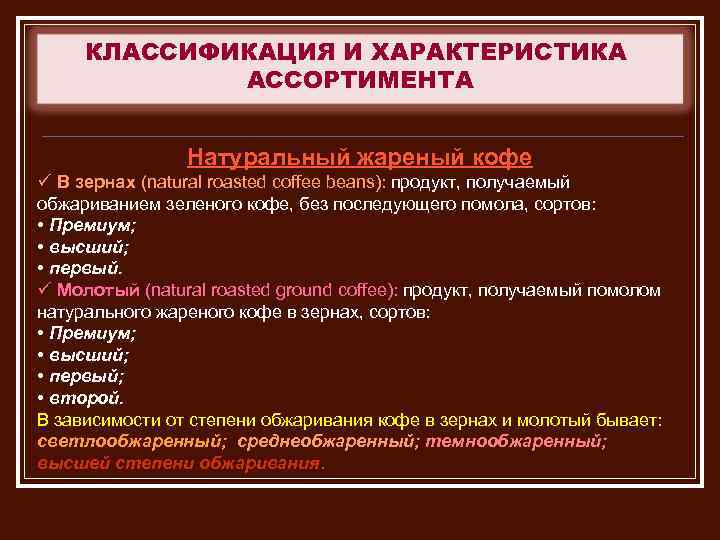 КЛАССИФИКАЦИЯ И ХАРАКТЕРИСТИКА АССОРТИМЕНТА

Натуральный жареный кофе

✓ В зернах (natural roasted coffee beans): продукт, получаемый обжариванием зеленого кофе, без последующего помола, сортов:
• Премиум;
• высший;
• первый.
✓ Молотый (natural roasted ground coffee): продукт, получаемый помолом натурального жареного кофе в зернах, сортов:
• Премиум;
• высший;
• первый;
• второй.
В зависимости от степени обжаривания кофе в зернах и молотый бывает: светлообжаренный; среднеобжаренный; темнообжаренный; высшей степени обжаривания.